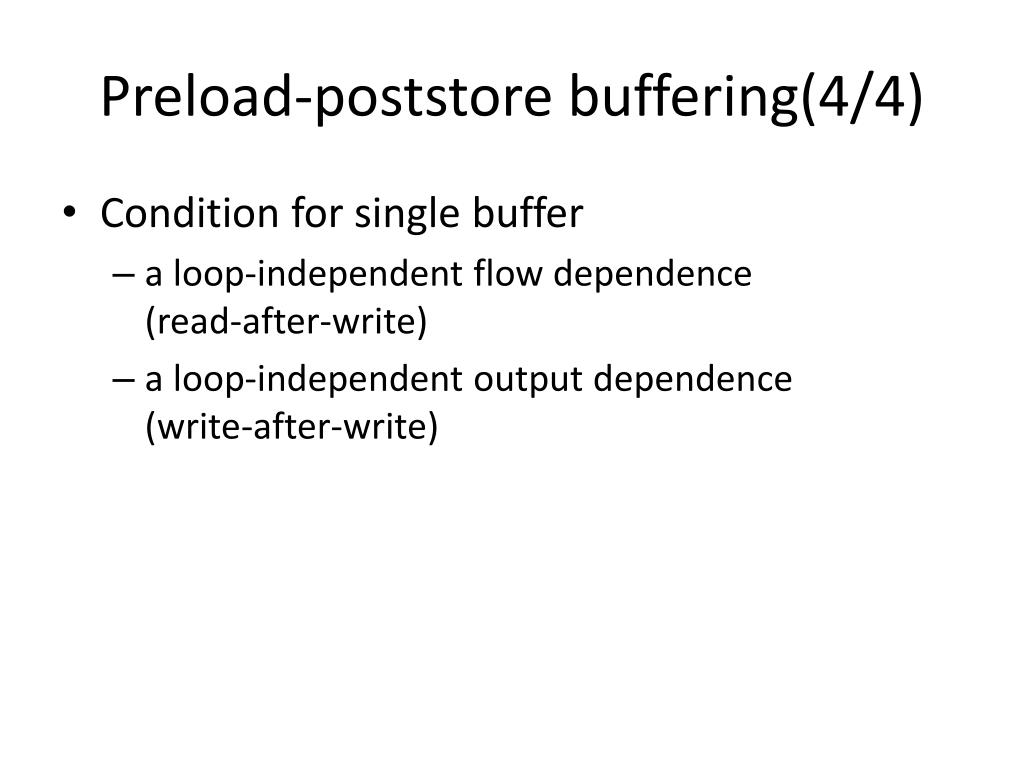 Preload-poststore buffering(4/4)

• Condition for single buffer
– a loop-independent flow dependence (read-after-write)
– a loop-independent output dependence (write-after-write)